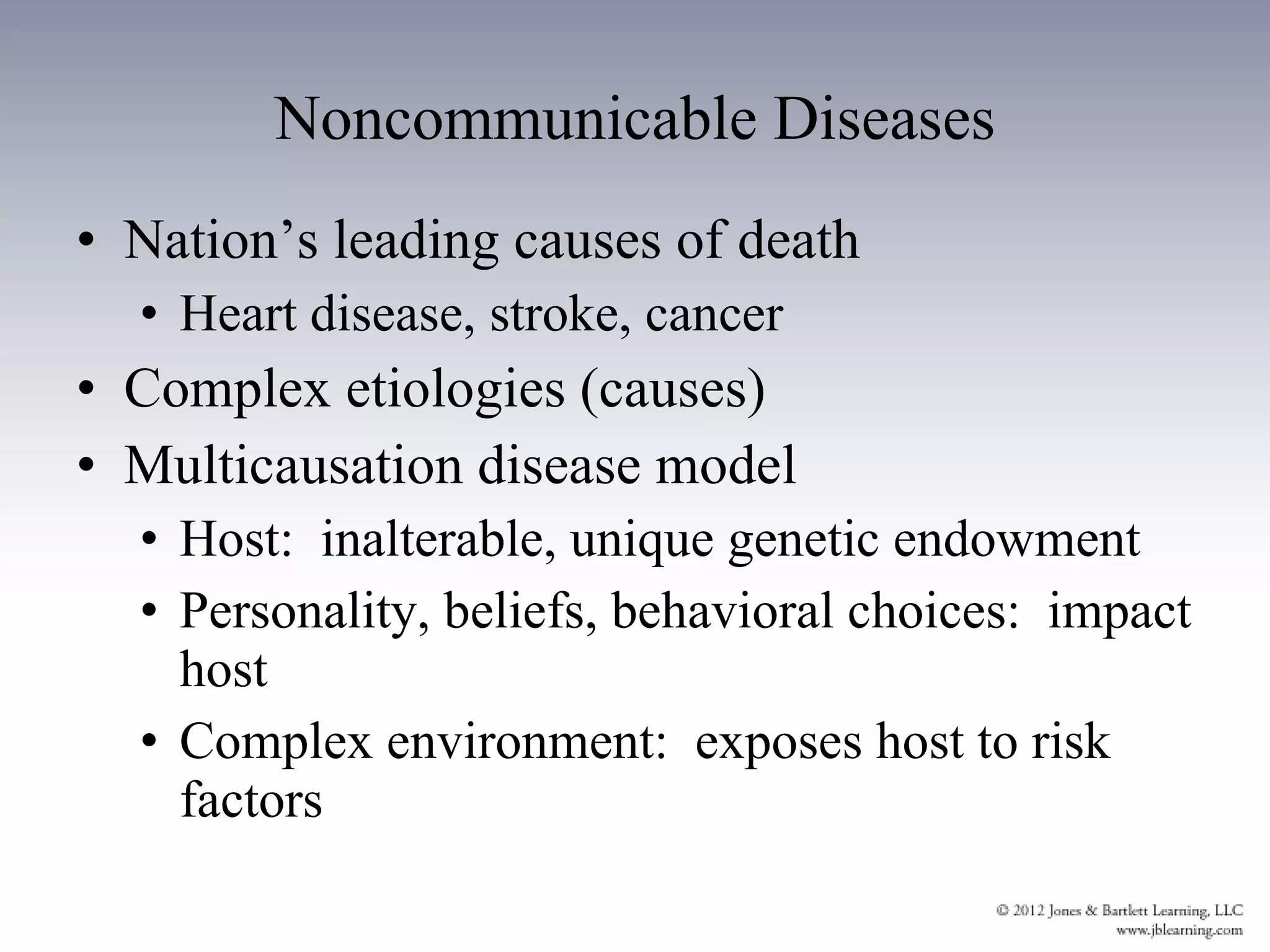 Noncommunicable Diseases

• Nation’s leading causes of death
  • Heart disease, stroke, cancer
• Complex etiologies (causes)
• Multicausation disease model
  • Host:  inalterable, unique genetic endowment
  • Personality, beliefs, behavioral choices:  impact host
  • Complex environment:  exposes host to risk factors

© 2012 Jones & Bartlett Learning, LLC
www.jblearning.com